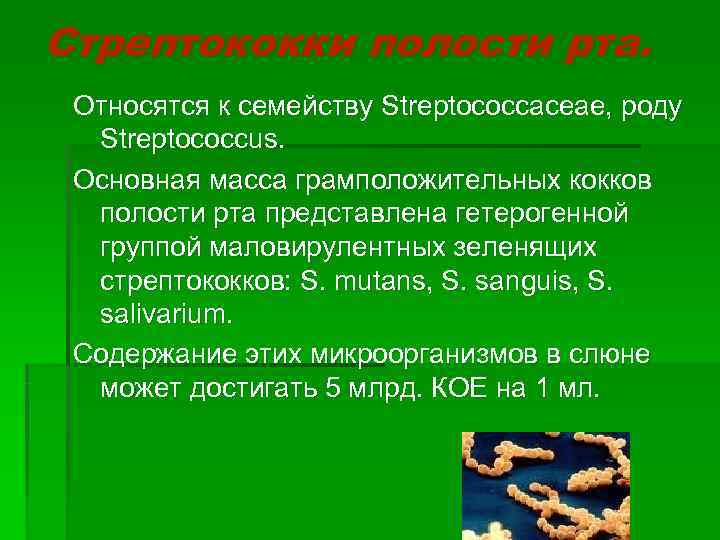 Стрептококки полости рта.

Относятся к семейству Streptococcaceae, роду Streptococcus.

Основная масса грамположительных кокков полости рта представлена гетерогенной группой маловирулентных зеленящих стрептококков: S. mutans, S. sanguis, S. salivarium.

Содержание этих микроорганизмов в слюне может достигать 5 млрд. КОЕ на 1 мл.